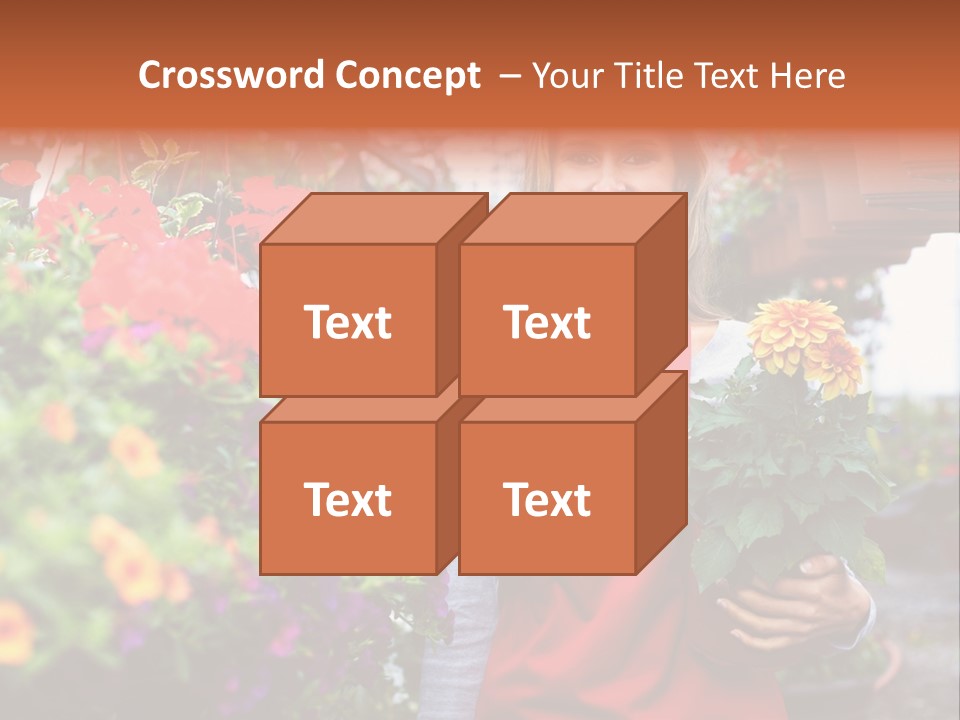 Crossword Concept – Your Title Text Here

Text

Text

Text

Text